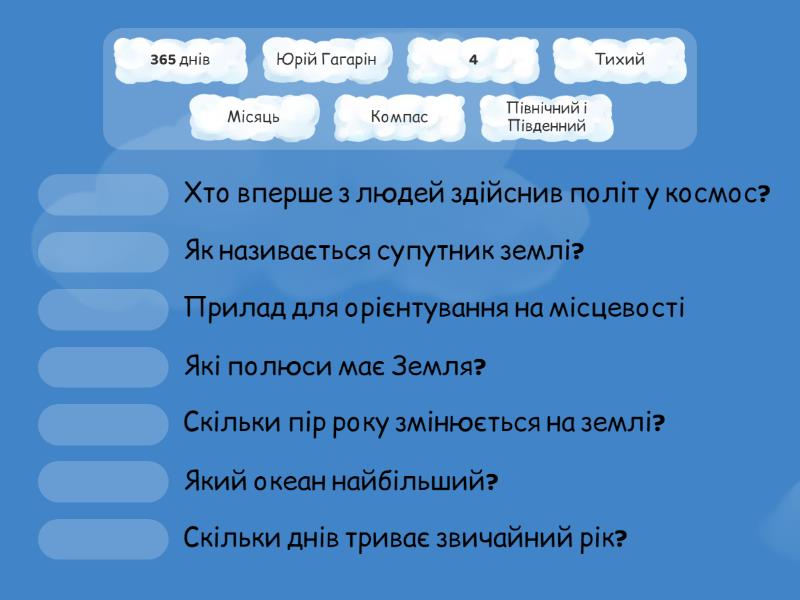 365 днів
Юрій Гагарін
4
Тихий
Місяць
Компас
Північний і Південний

Хто вперше з людей здійснив політ у космос?
Як називається супутник землі?
Прилад для орієнтування на місцевості
Які полюси має Земля?
Скільки пір року змінюється на землі?
Який океан найбільший?
Скільки днів триває звичайний рік?